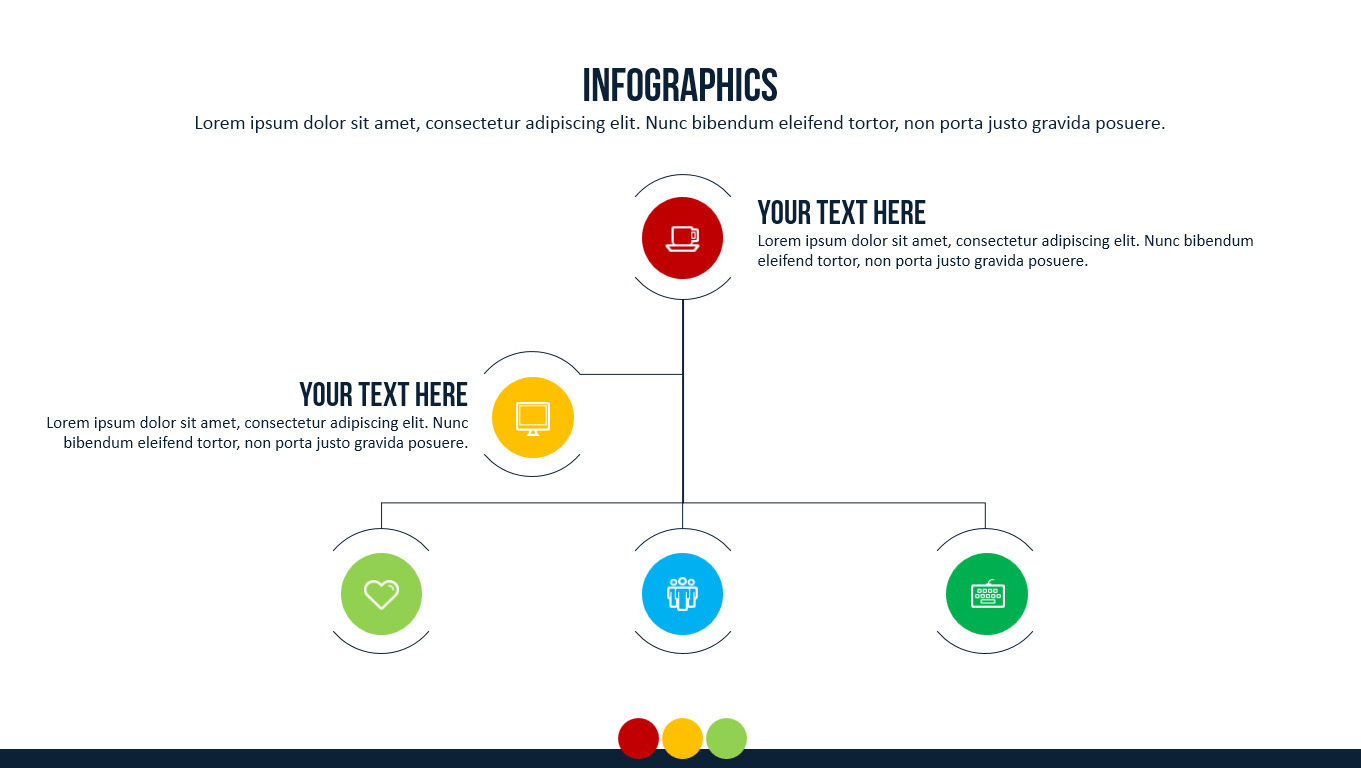 INFOGRAPHICS

Lorem ipsum dolor sit amet, consectetur adipiscing elit. Nunc bibendum eleifend tortor, non porta justo gravida posuere.

YOUR TEXT HERE

Lorem ipsum dolor sit amet, consectetur adipiscing elit. Nunc bibendum eleifend tortor, non porta justo gravida posuere.

YOUR TEXT HERE

Lorem ipsum dolor sit amet, consectetur adipiscing elit. Nunc bibendum eleifend tortor, non porta justo gravida posuere.